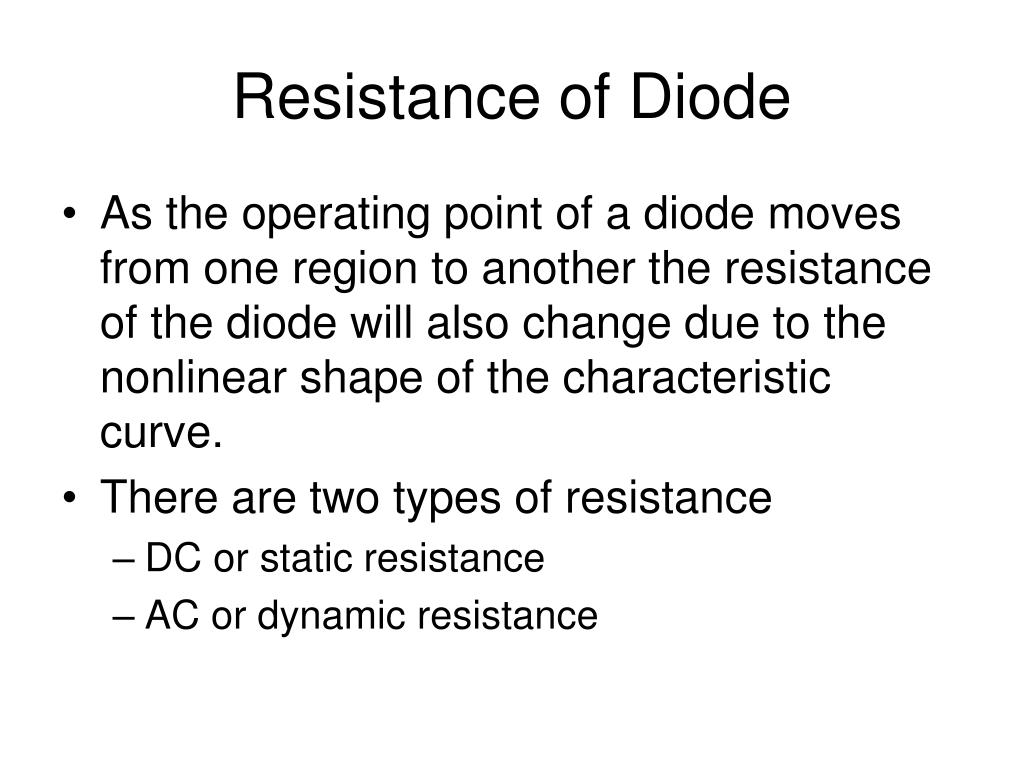 Resistance of Diode

• As the operating point of a diode moves from one region to another the resistance of the diode will also change due to the nonlinear shape of the characteristic curve.

• There are two types of resistance
– DC or static resistance
– AC or dynamic resistance